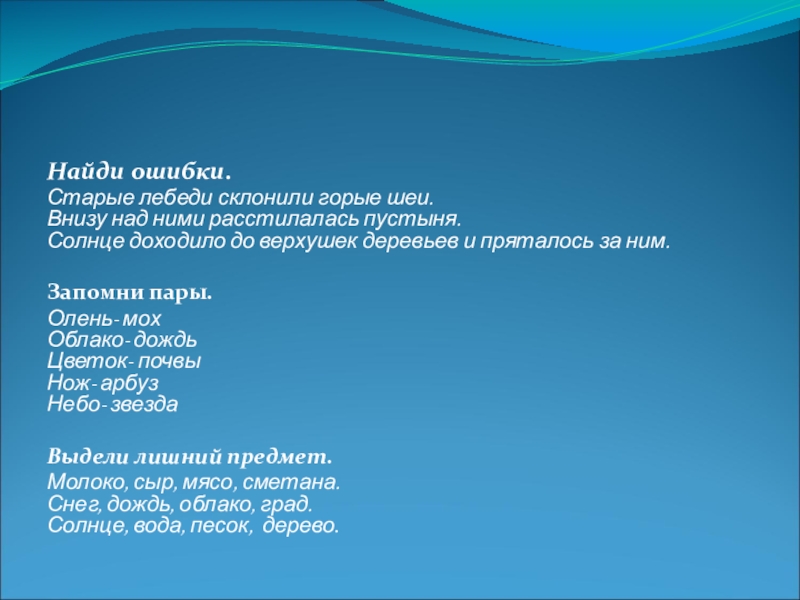 Найди ошибки.
Старые лебеди склонили горые шеи.
Внизу над ними расстилалась пустыня.
Солнце доходило до верхушек деревьев и пряталось за ним.

Запомни пары.
Олень- мох
Облако- дождь
Цветок- почвы
Нож- арбуз
Небо- звезда

Выдели лишний предмет.
Молоко, сыр, мясо, сметана.
Снег, дождь, облако, град.
Солнце, вода, песок, дерево.